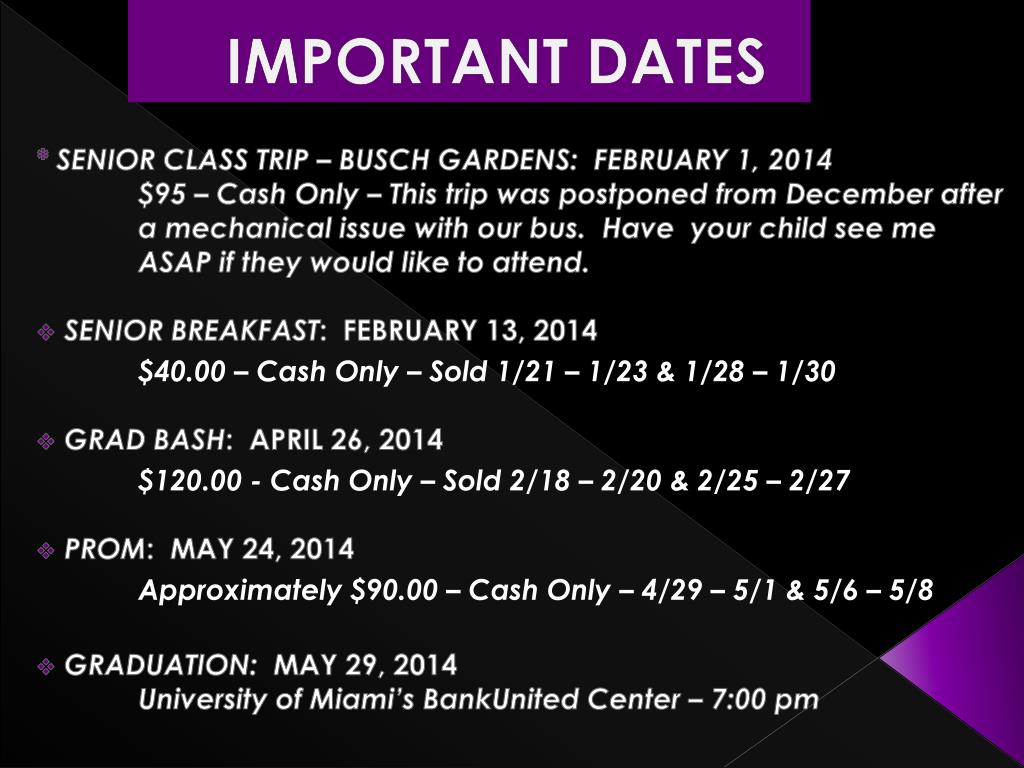 IMPORTANT DATES

SENIOR CLASS TRIP – BUSCH GARDENS: FEBRUARY 1, 2014
$95 – Cash Only – This trip was postponed from December after a mechanical issue with our bus. Have your child see me ASAP if they would like to attend.

SENIOR BREAKFAST: FEBRUARY 13, 2014
$40.00 – Cash Only – Sold 1/21 – 1/23 & 1/28 – 1/30

GRAD BASH: APRIL 26, 2014
$120.00 - Cash Only – Sold 2/18 – 2/20 & 2/25 – 2/27

PROM: MAY 24, 2014
Approximately $90.00 – Cash Only – 4/29 – 5/1 & 5/6 – 5/8

GRADUATION: MAY 29, 2014
University of Miami's BankUnited Center – 7:00 pm